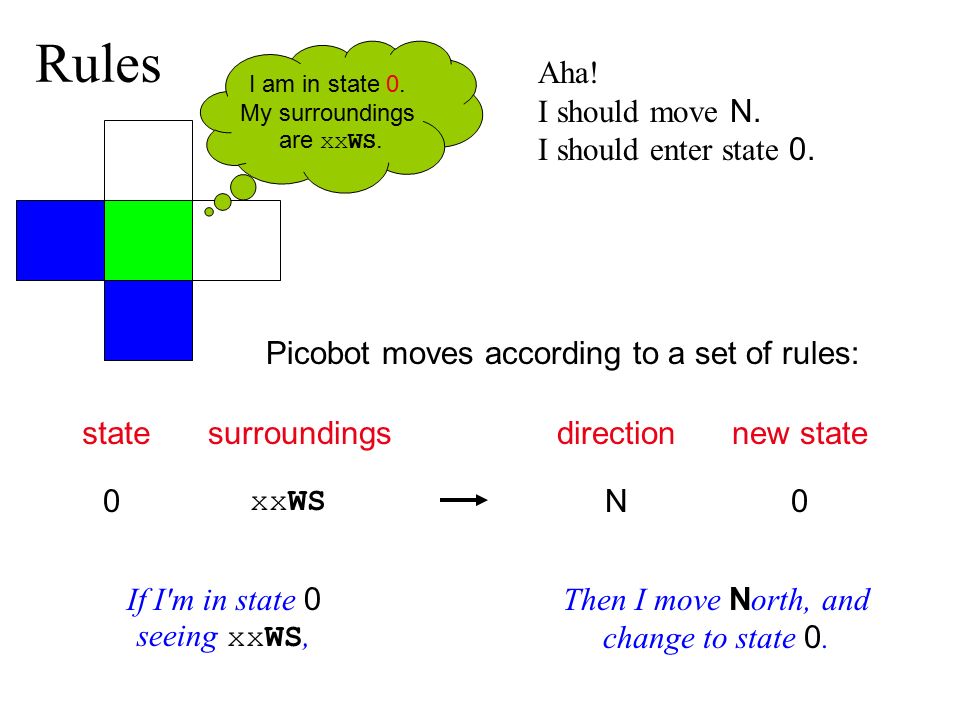 Rules

I am in state 0. My surroundings are xxWS.

Aha!
I should move N.
I should enter state 0.

Picobot moves according to a set of rules:

| state | surroundings | | direction | new state |
|---|---|---|---|---|
| 0 | xxWS | → | N | 0 |

If I'm in state 0 seeing xxWS,

Then I move North, and change to state 0.